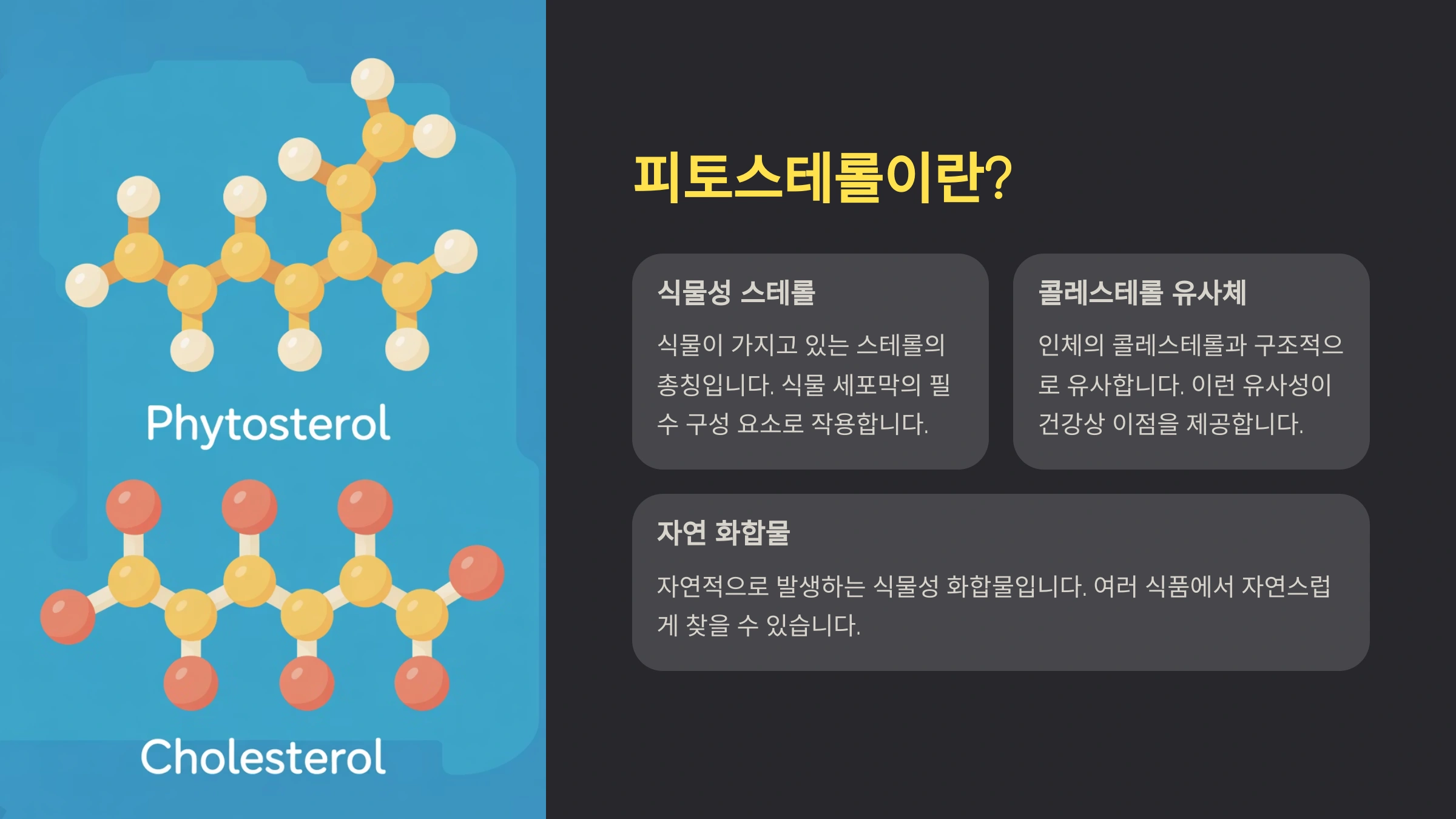 Phytosterol

Cholesterol

피토스테롤이란?

식물성 스테롤

식물이 가지고 있는 스테롤의 총칭입니다. 식물 세포막의 필수 구성 요소로 작용합니다.

콜레스테롤 유사체

인체의 콜레스테롤과 구조적으로 유사합니다. 이런 유사성이 건강상 이점을 제공합니다.

자연 화합물

자연적으로 발생하는 식물성 화합물입니다. 여러 식품에서 자연스럽게 찾을 수 있습니다.